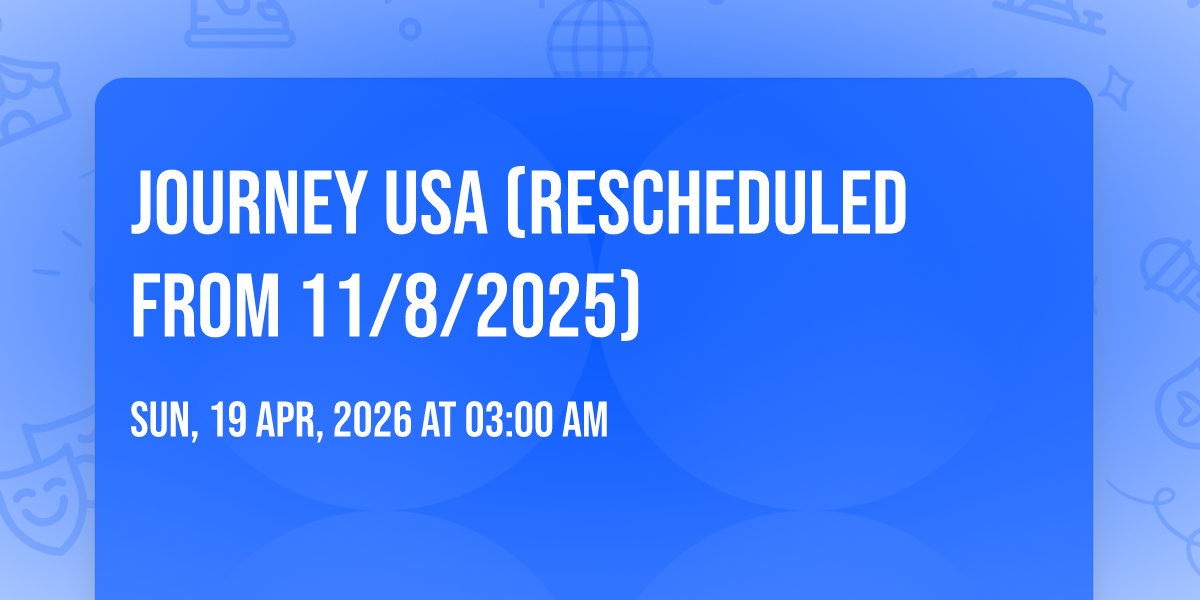 JOURNEY USA (RESCHEDULED FROM 11/8/2025)

SUN, 19 APR, 2026 AT 03:00 AM